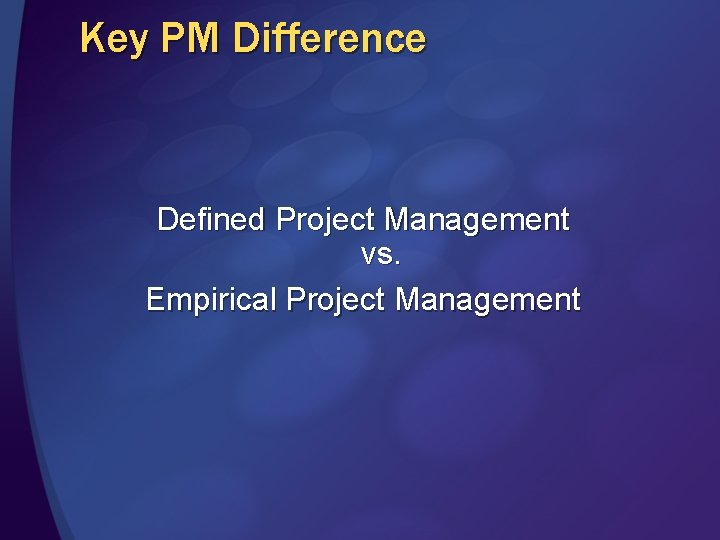 Key PM Difference

Defined Project Management
vs.
Empirical Project Management